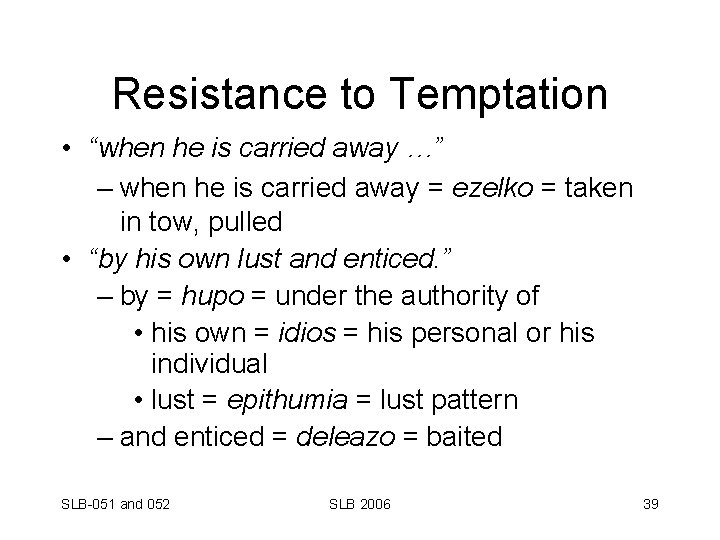 Resistance to Temptation

• “when he is carried away …”
– when he is carried away = ezelko = taken in tow, pulled
• “by his own lust and enticed.”
– by = hupo = under the authority of
• his own = idios = his personal or his individual
• lust = epithumia = lust pattern
– and enticed = deleazo = baited

SLB-051 and 052
SLB 2006
39